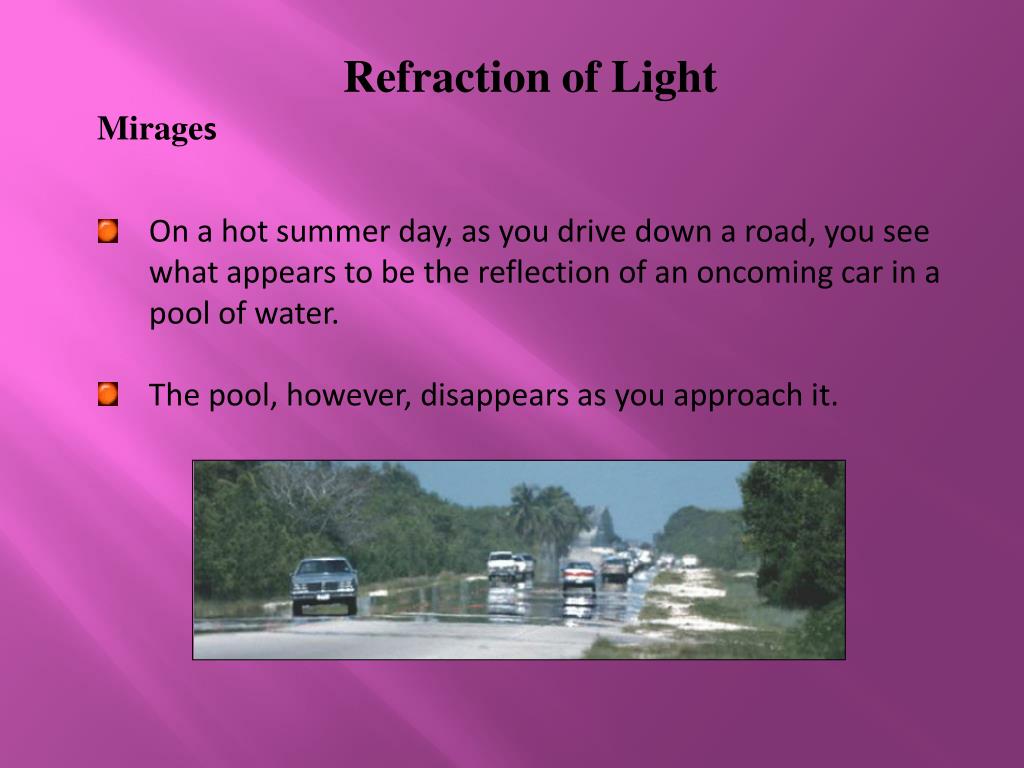 Refraction of Light

Mirages

On a hot summer day, as you drive down a road, you see what appears to be the reflection of an oncoming car in a pool of water.

The pool, however, disappears as you approach it.